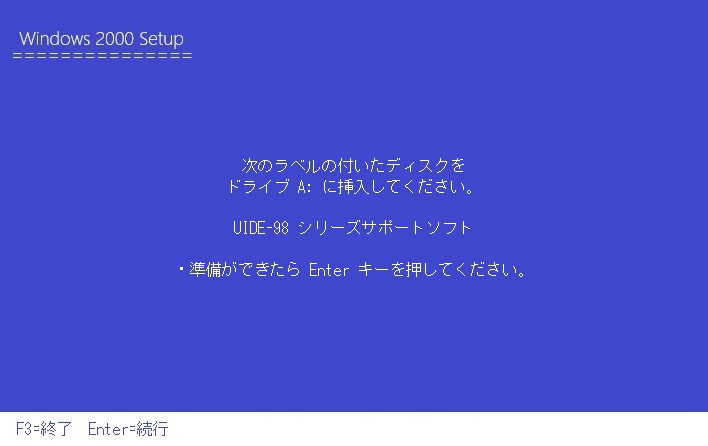 Windows 2000 Setup
===============

次のラベルの付いたディスクを
ドライブ A: に挿入してください。

UIDE-98 シリーズサポートソフト

・準備ができたら Enter キーを押してください。

F3=終了　Enter=続行